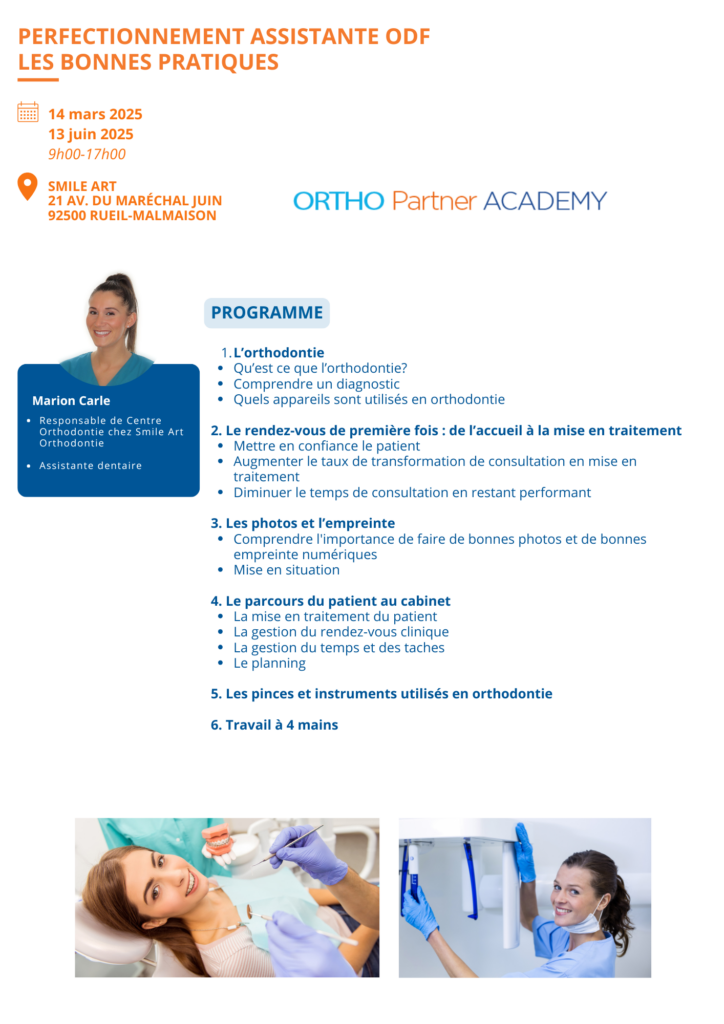 PERFECTIONNEMENT ASSISTANTE ODF
LES BONNES PRATIQUES

14 mars 2025
13 juin 2025
9h00-17h00

SMILE ART
21 AV. DU MARÉCHAL JUIN
92500 RUEIL-MALMAISON

ORTHO Partner ACADEMY

Marion Carle

- Responsable de Centre Orthodontie chez Smile Art Orthodontie
- Assistante dentaire

PROGRAMME

1. L'orthodontie
- Qu'est ce que l'orthodontie?
- Comprendre un diagnostic
- Quels appareils sont utilisés en orthodontie

2. Le rendez-vous de première fois : de l'accueil à la mise en traitement
- Mettre en confiance le patient
- Augmenter le taux de transformation de consultation en mise en traitement
- Diminuer le temps de consultation en restant performant

3. Les photos et l'empreinte
- Comprendre l'importance de faire de bonnes photos et de bonnes empreinte numériques
- Mise en situation

4. Le parcours du patient au cabinet
- La mise en traitement du patient
- La gestion du rendez-vous clinique
- La gestion du temps et des taches
- Le planning

5. Les pinces et instruments utilisés en orthodontie

6. Travail à 4 mains